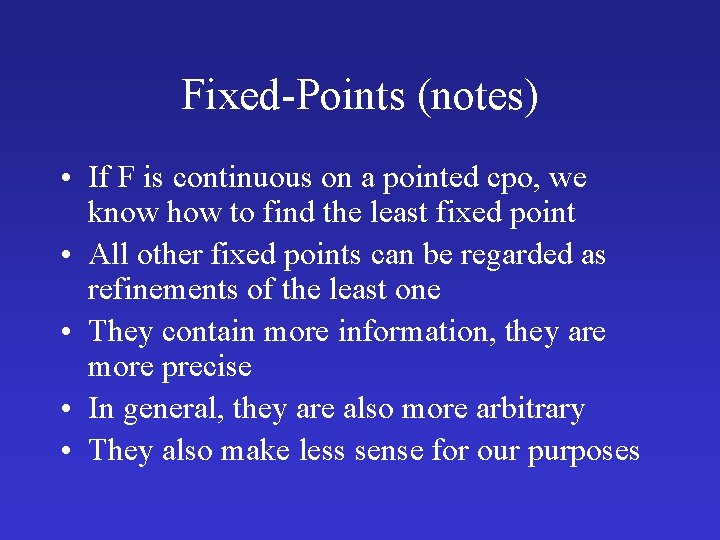 Fixed-Points (notes)

• If F is continuous on a pointed cpo, we know how to find the least fixed point
• All other fixed points can be regarded as refinements of the least one
• They contain more information, they are more precise
• In general, they are also more arbitrary
• They also make less sense for our purposes